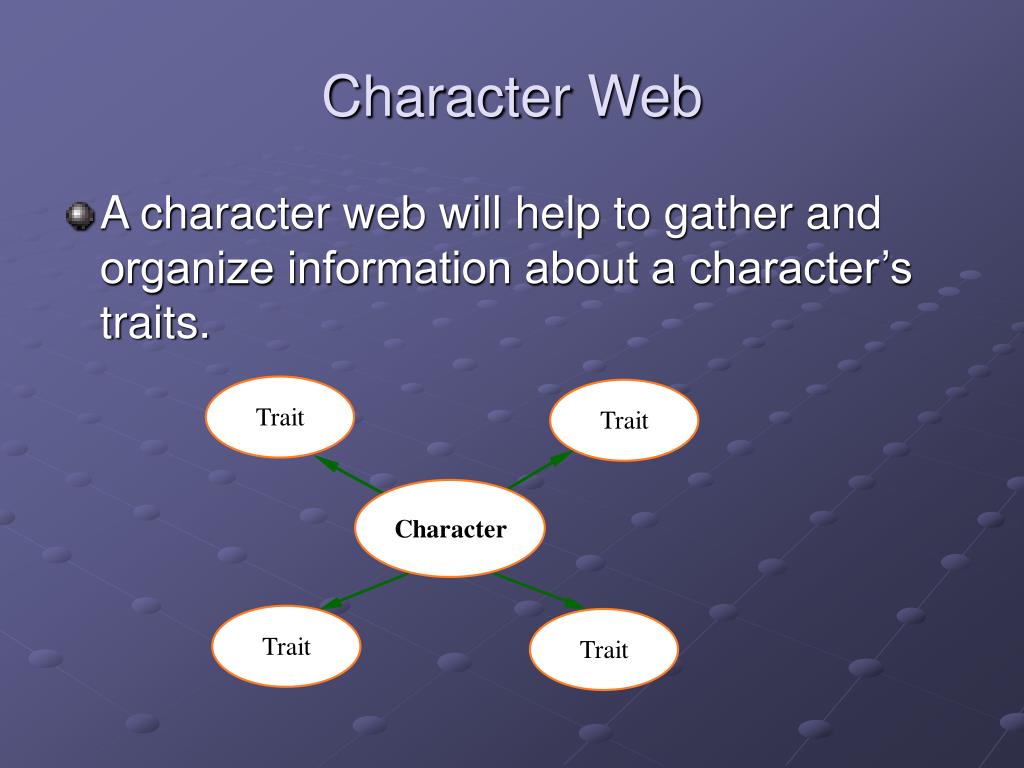 Character Web

A character web will help to gather and organize information about a character’s traits.

Trait

Trait

Character

Trait

Trait